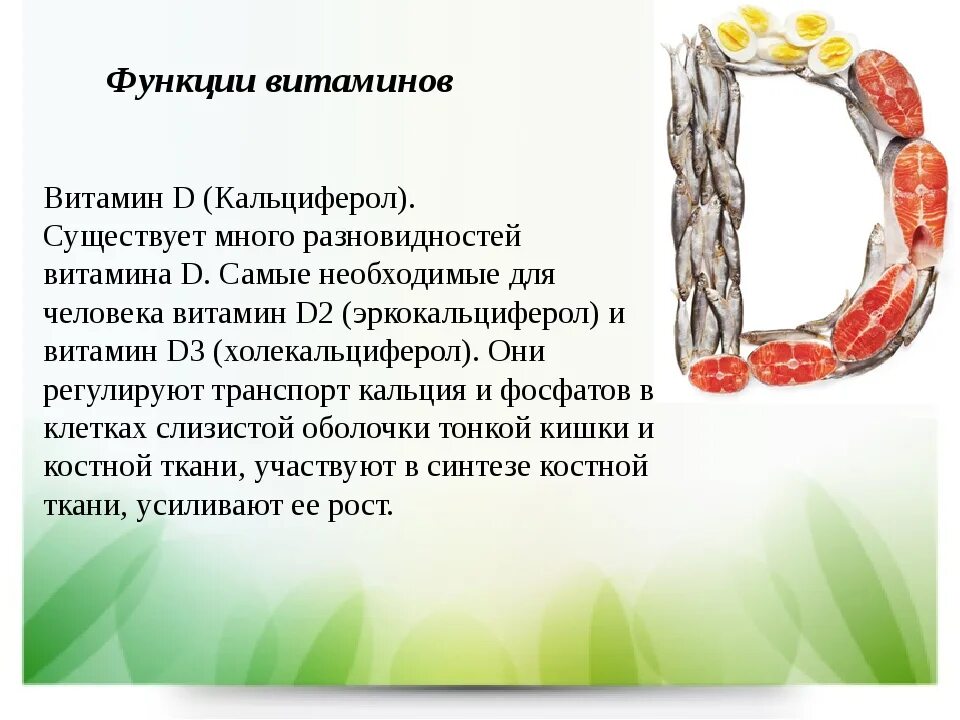 Функции витаминов

Витамин D (Кальциферол). Существует много разновидностей витамина D. Самые необходимые для человека витамин D2 (эркокальциферол) и витамин D3 (холекальциферол). Они регулируют транспорт кальция и фосфатов в клетках слизистой оболочки тонкой кишки и костной ткани, участвуют в синтезе костной ткани, усиливают ее рост.